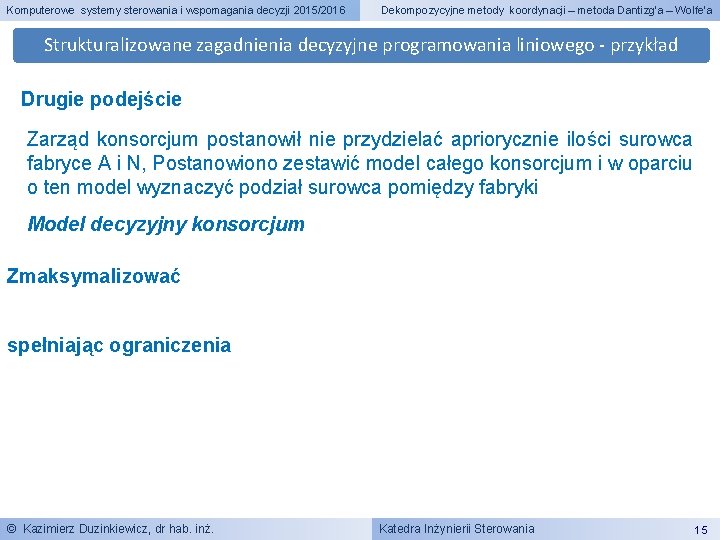 Komputerowe systemy sterowania i wspomagania decyzji 2015/2016

Dekompozycyjne metody koordynacji – metoda Dantizg'a – Wolfe'a

Strukturalizowane zagadnienia decyzyjne programowania liniowego - przykład

Drugie podejście

Zarząd konsorcjum postanowił nie przydzielać apriorycznie ilości surowca fabryce A i N, Postanowiono zestawić model całego konsorcjum i w oparciu o ten model wyznaczyć podział surowca pomiędzy fabryki

Model decyzyjny konsorcjum

Zmaksymalizować

spełniając ograniczenia

© Kazimierz Duzinkiewicz, dr hab. inż.

Katedra Inżynierii Sterowania

15